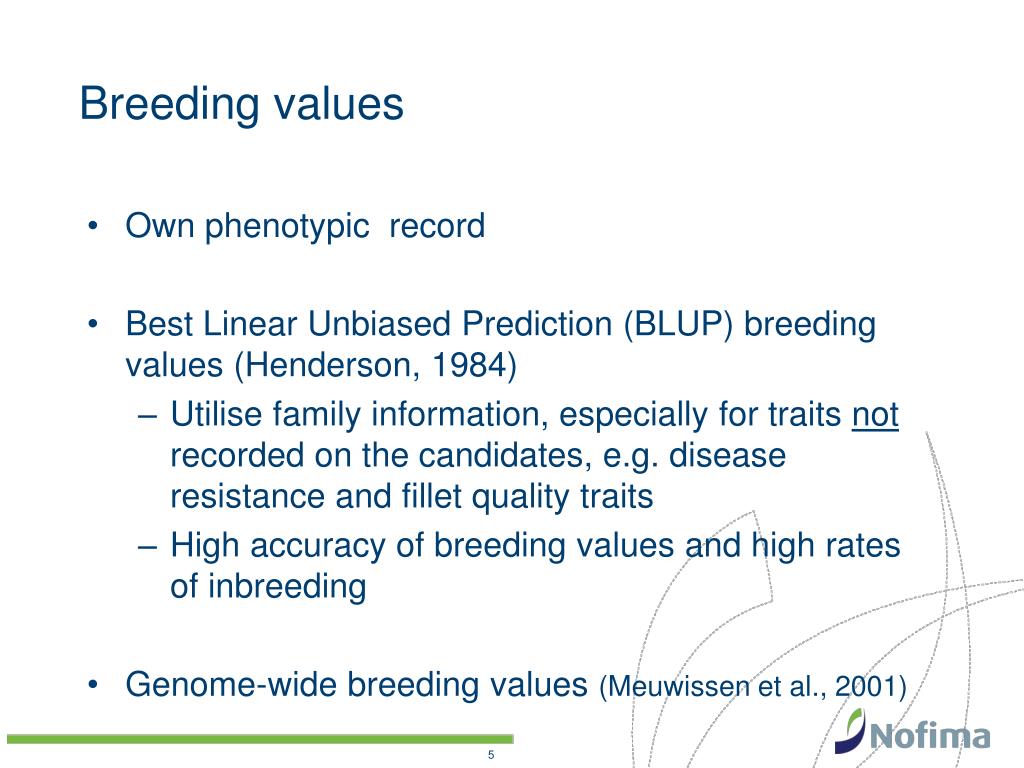 Breeding values

• Own phenotypic record

• Best Linear Unbiased Prediction (BLUP) breeding values (Henderson, 1984)
– Utilise family information, especially for traits not recorded on the candidates, e.g. disease resistance and fillet quality traits
– High accuracy of breeding values and high rates of inbreeding

• Genome-wide breeding values (Meuwissen et al., 2001)

5

Nofima